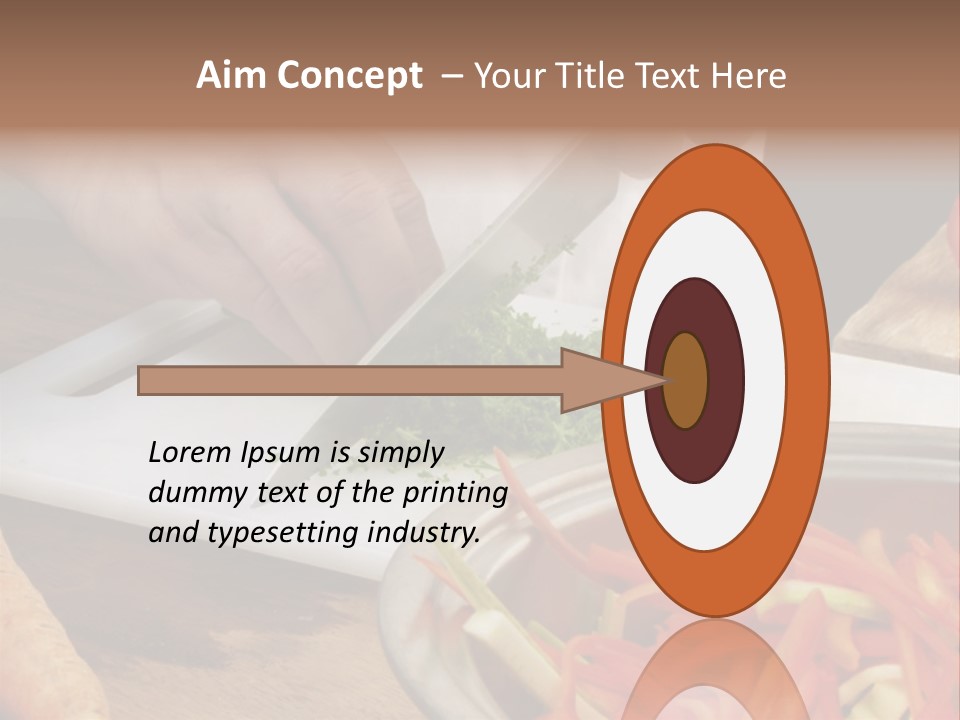 Aim Concept – Your Title Text Here

Lorem Ipsum is simply dummy text of the printing and typesetting industry.